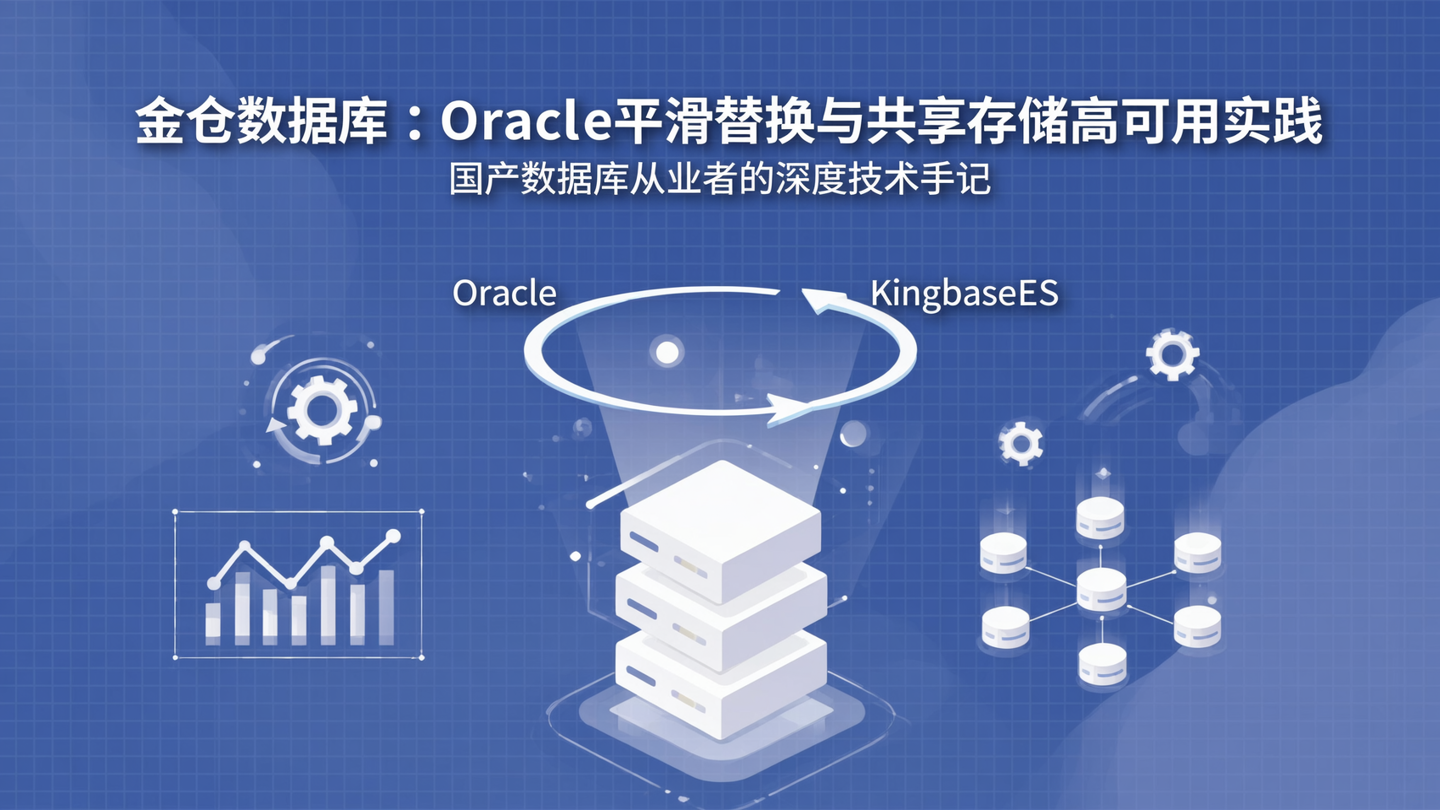 金仓数据库：Oracle平滑替换与共享存储高可用实践
国产数据库从业者的深度技术手记

Oracle
KingbaseES